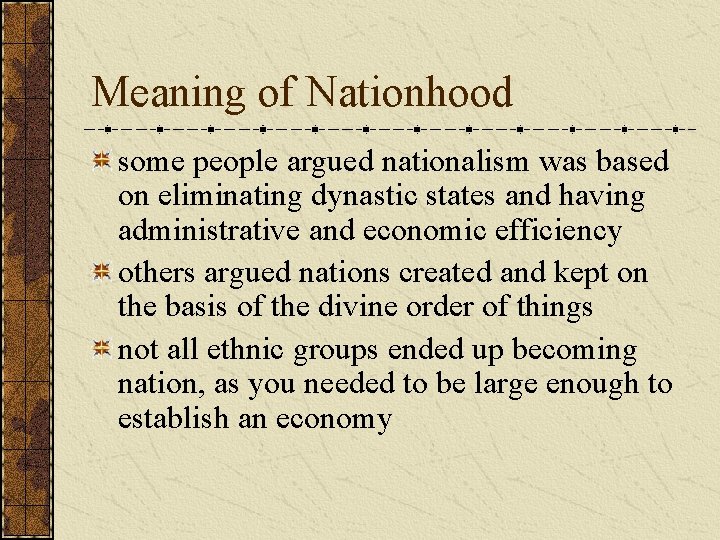 Meaning of Nationhood

some people argued nationalism was based on eliminating dynastic states and having administrative and economic efficiency

others argued nations created and kept on the basis of the divine order of things

not all ethnic groups ended up becoming nation, as you needed to be large enough to establish an economy